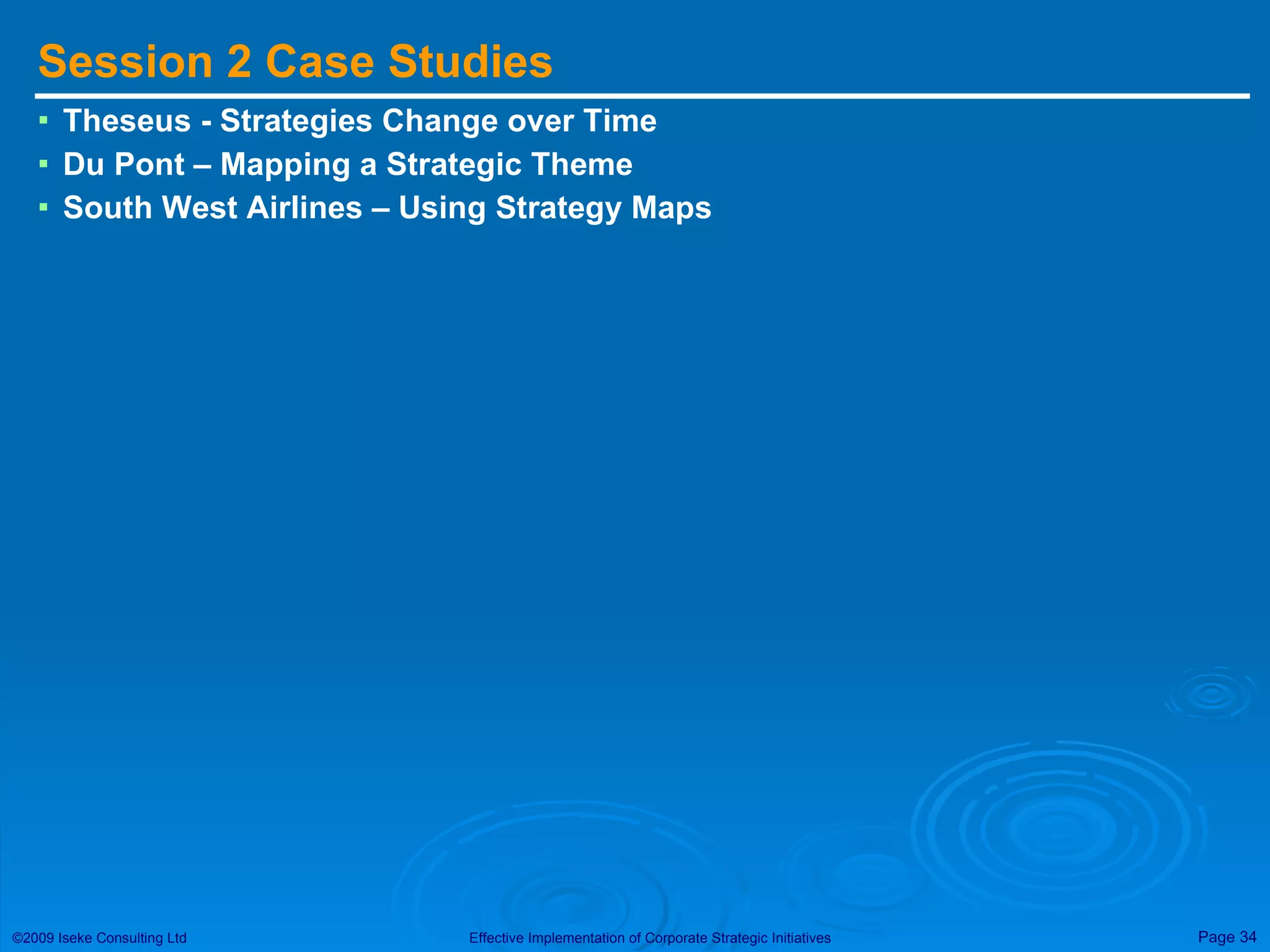 Session 2 Case Studies

▪ Theseus - Strategies Change over Time
▪ Du Pont – Mapping a Strategic Theme
▪ South West Airlines – Using Strategy Maps

©2009 Iseke Consulting Ltd

Effective Implementation of Corporate Strategic Initiatives

Page 34